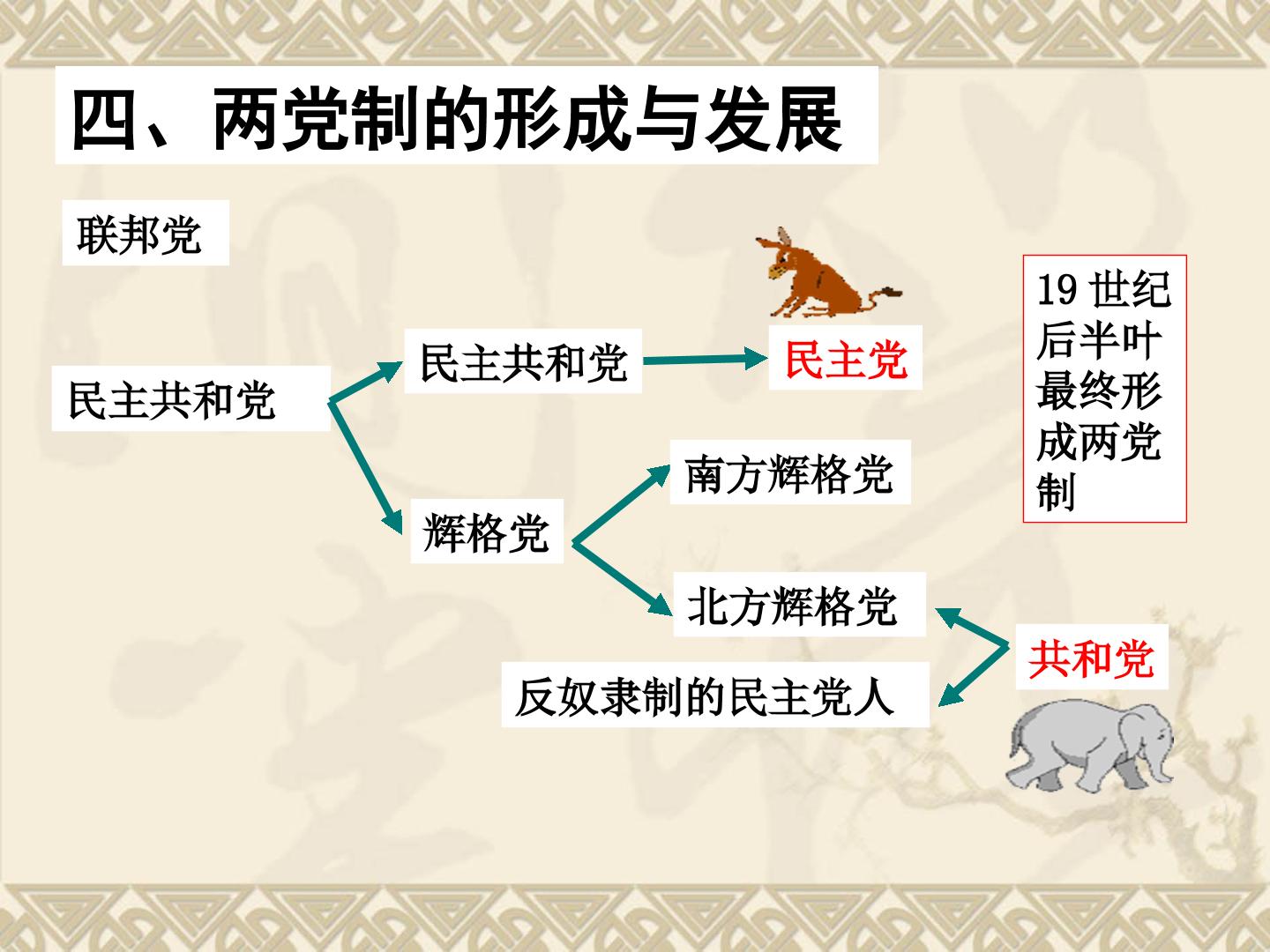 四、两党制的形成与发展

联邦党

民主共和党

民主共和党

民主党

辉格党

南方辉格党

北方辉格党

反奴隶制的民主党人

共和党

19世纪后半叶最终形成两党制